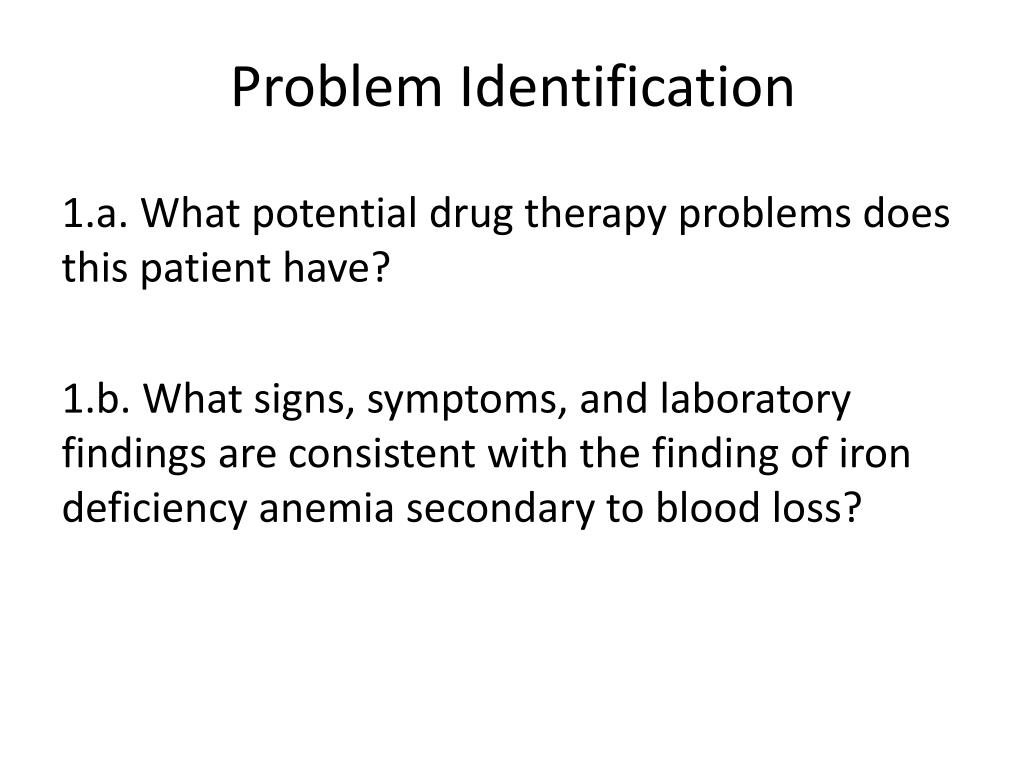 Problem Identification

1.a. What potential drug therapy problems does this patient have?

1.b. What signs, symptoms, and laboratory findings are consistent with the finding of iron deficiency anemia secondary to blood loss?